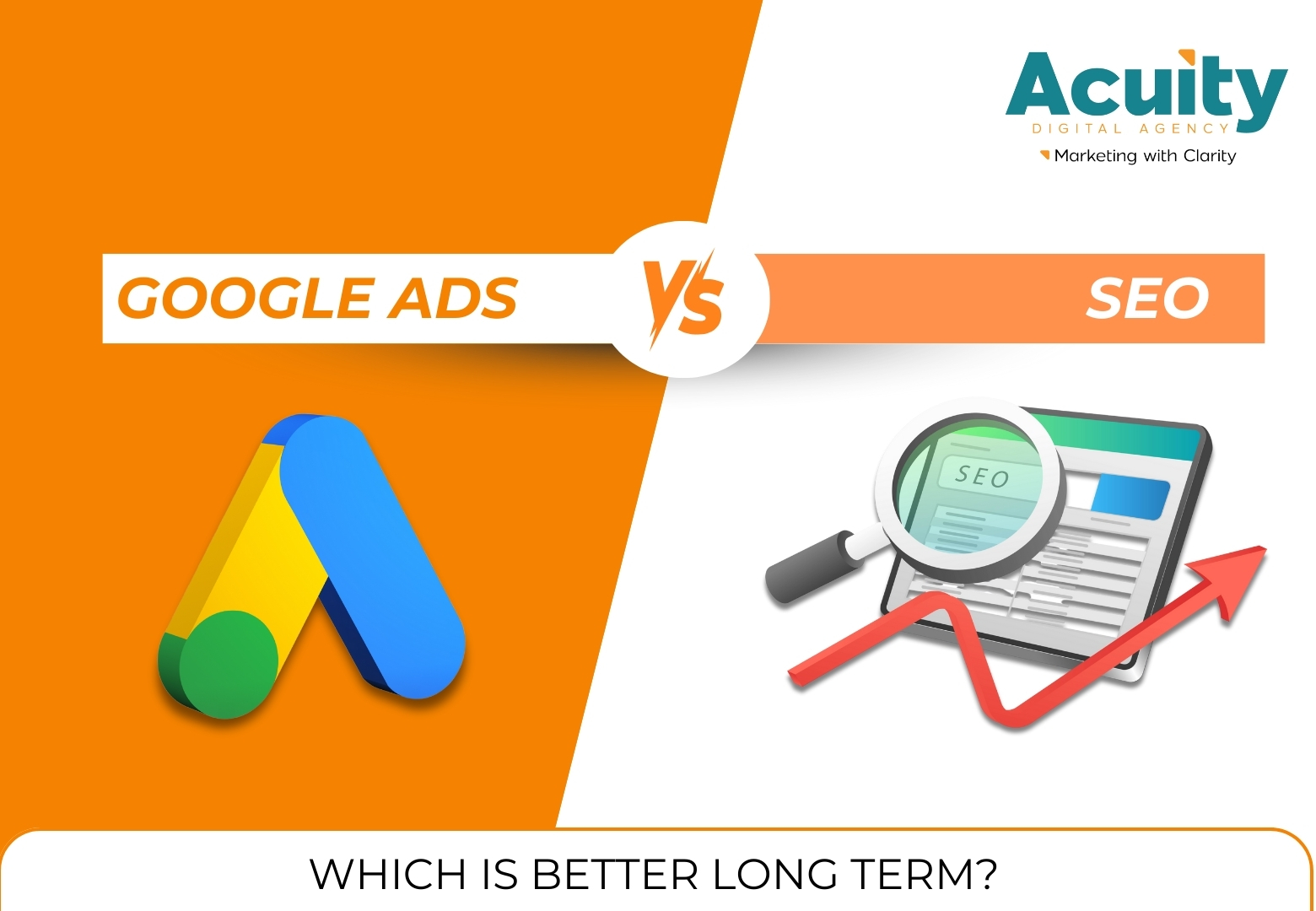 Acuity
DIGITAL AGENCY
Marketing with Clarity

GOOGLE ADS VS SEO

SEO

WHICH IS BETTER LONG TERM?